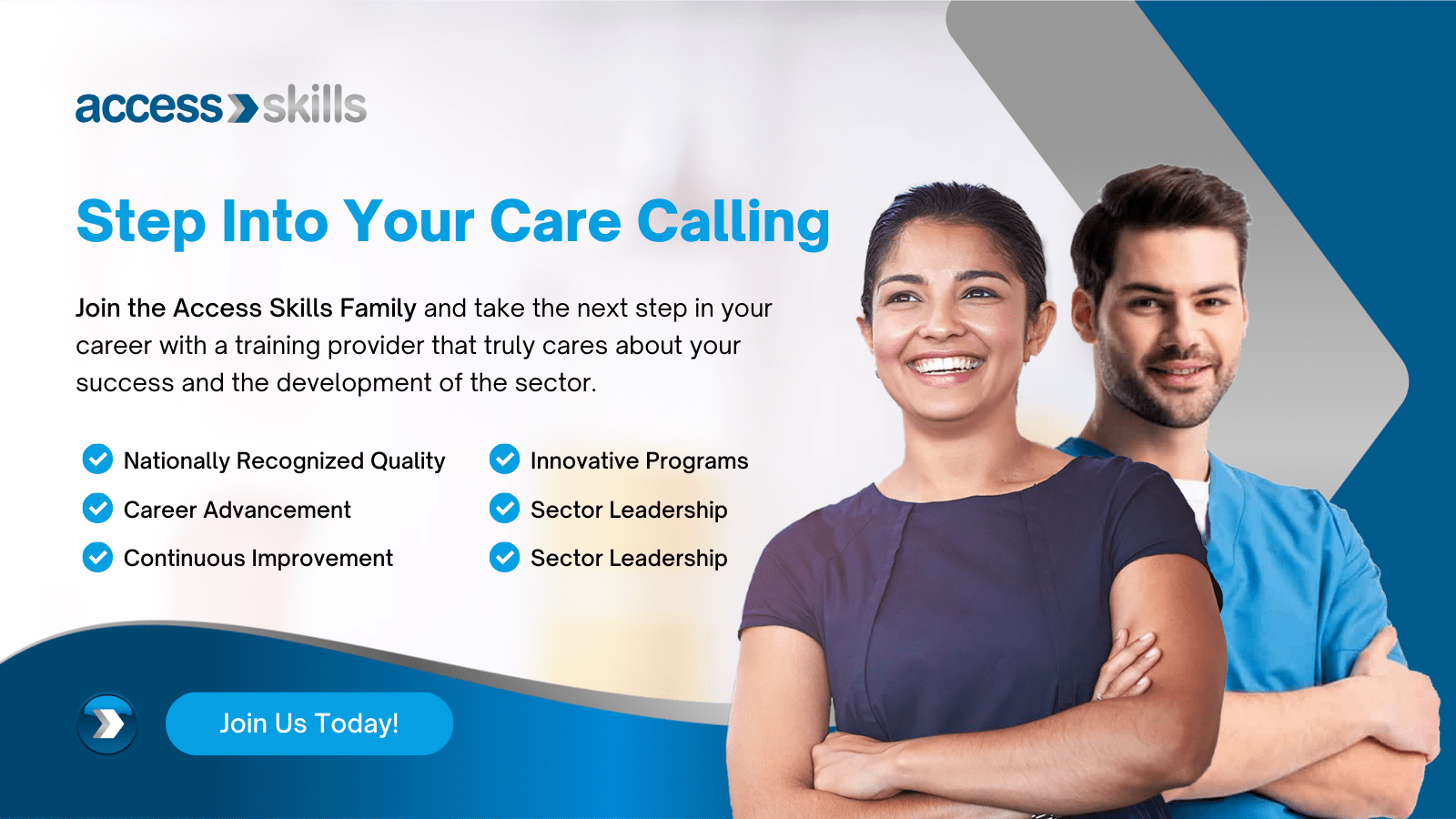 access skills

Step Into Your Care Calling

Join the Access Skills Family and take the next step in your career with a training provider that truly cares about your success and the development of the sector.

Nationally Recognized Quality
Career Advancement
Continuous Improvement

Innovative Programs
Sector Leadership
Sector Leadership

Join Us Today!